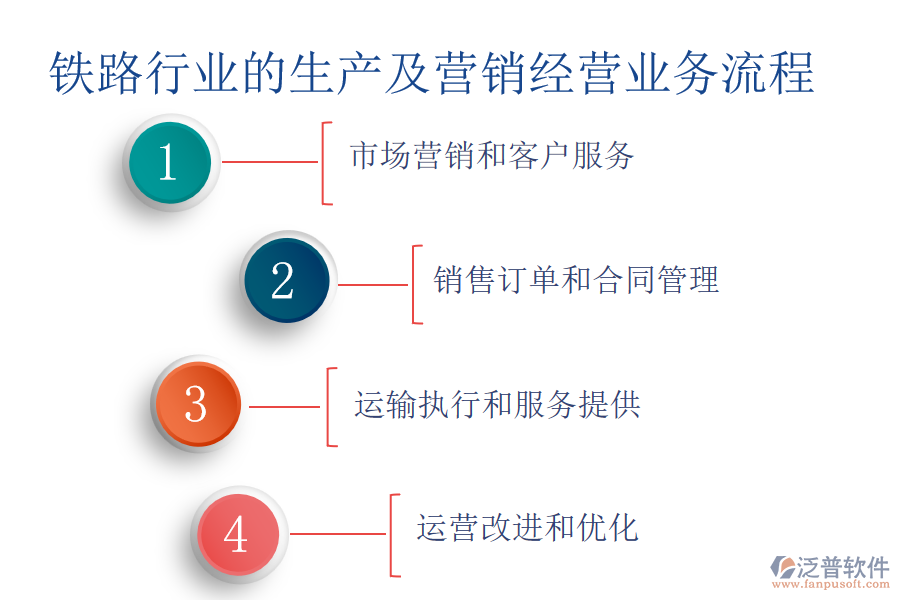 铁路行业的生产及营销经营业务流程

1
市场营销和客户服务

2
销售订单和合同管理

3
运输执行和服务提供

4
运营改进和优化

泛普软件
www.fanpusoft.com